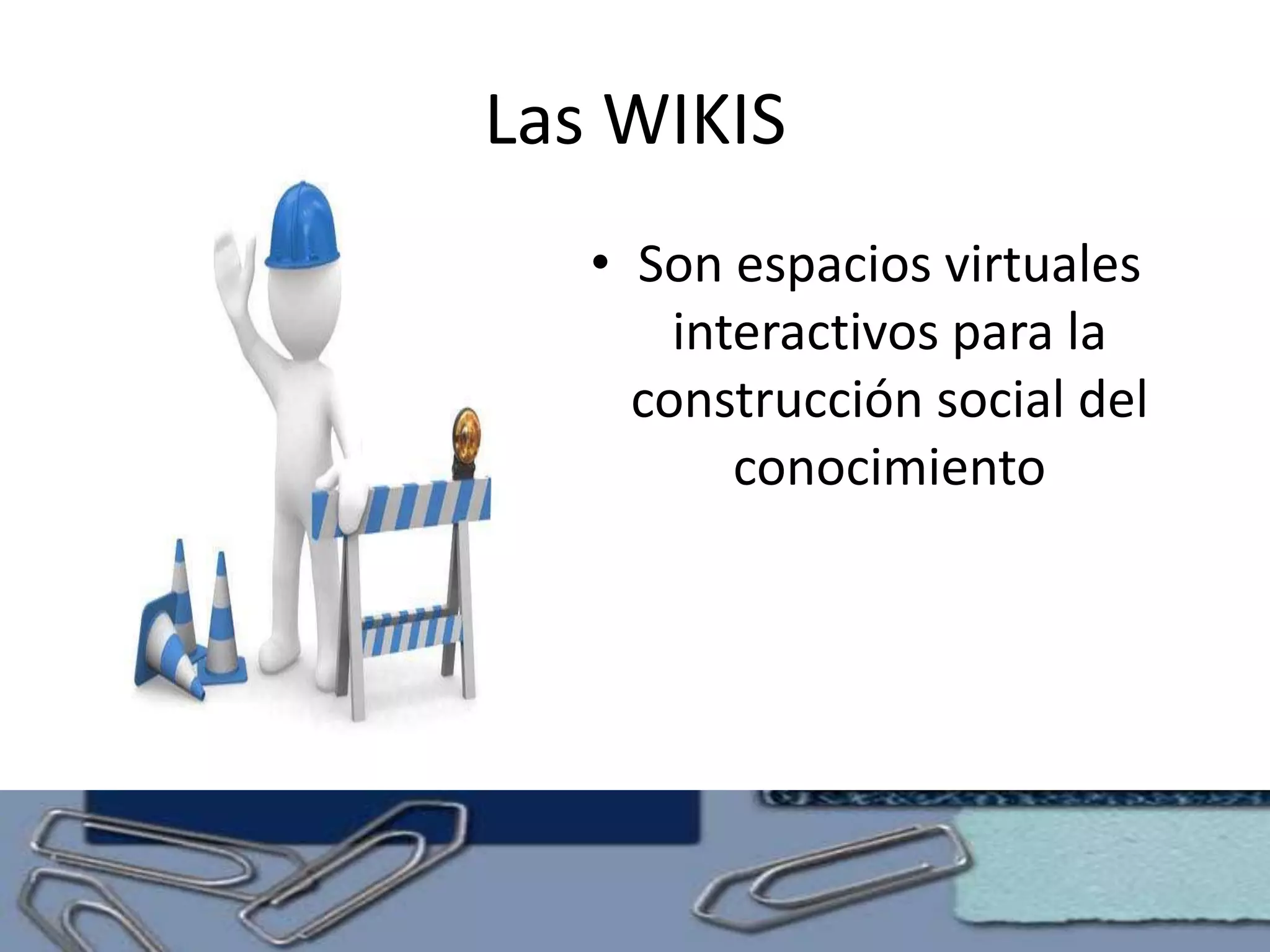 Las WIKIS

• Son espacios virtuales interactivos para la construcción social del conocimiento